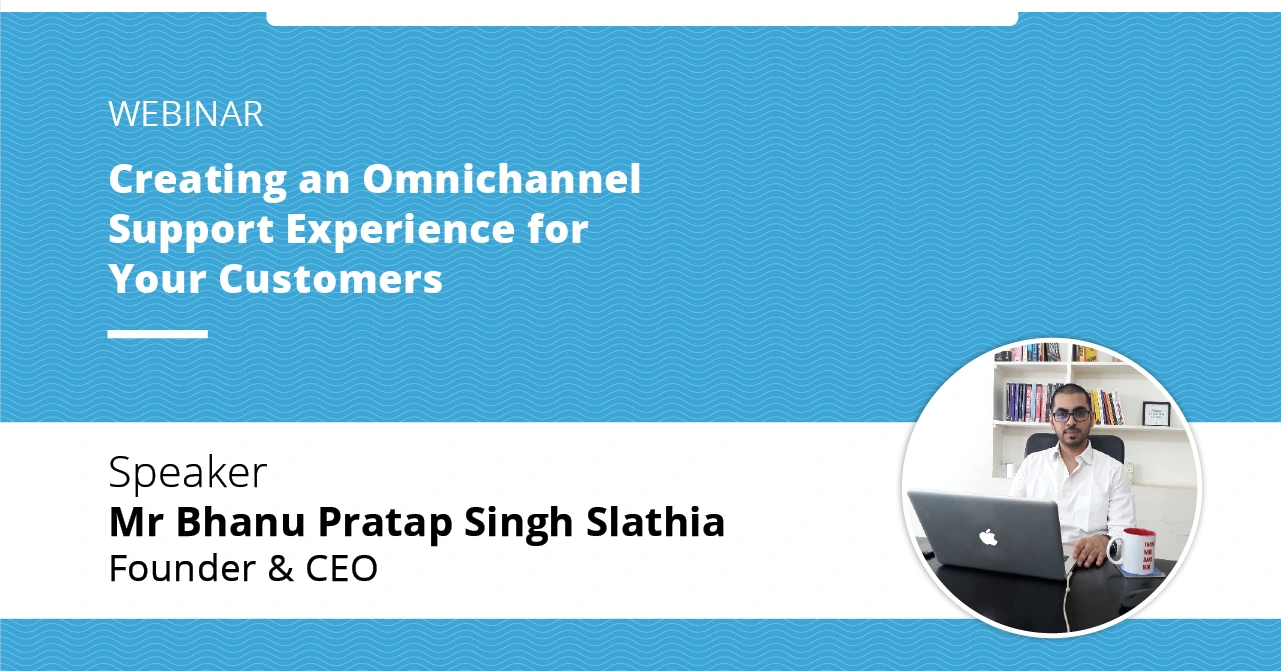 WEBINAR

Creating an Omnichannel Support Experience for Your Customers

Speaker
Mr Bhanu Pratap Singh Slathia
Founder & CEO